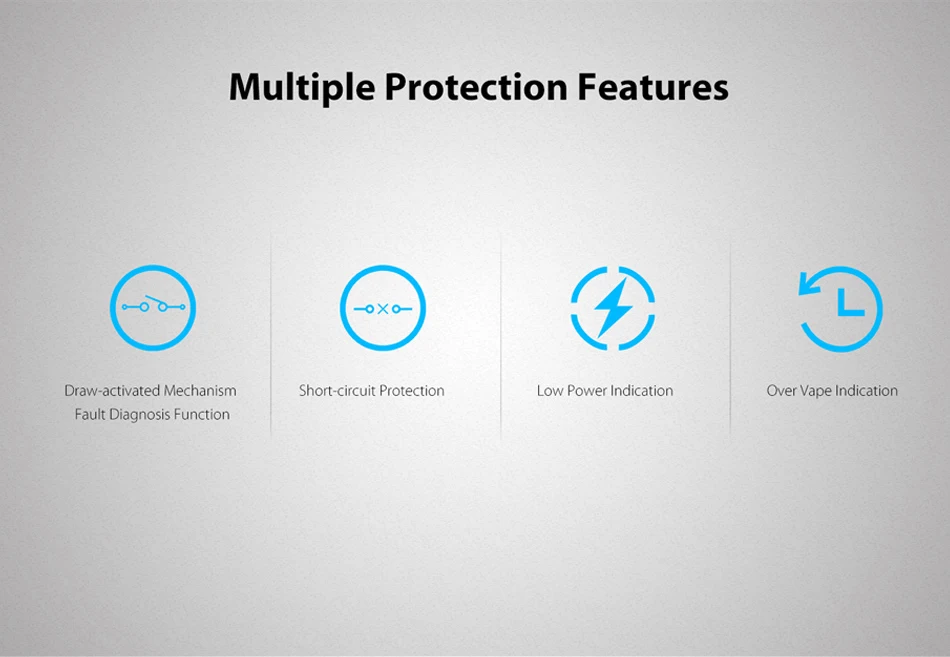 Multiple Protection Features

Draw-activated Mechanism
Fault Diagnosis Function

Short-circuit Protection

Low Power Indication

Over Vape Indication